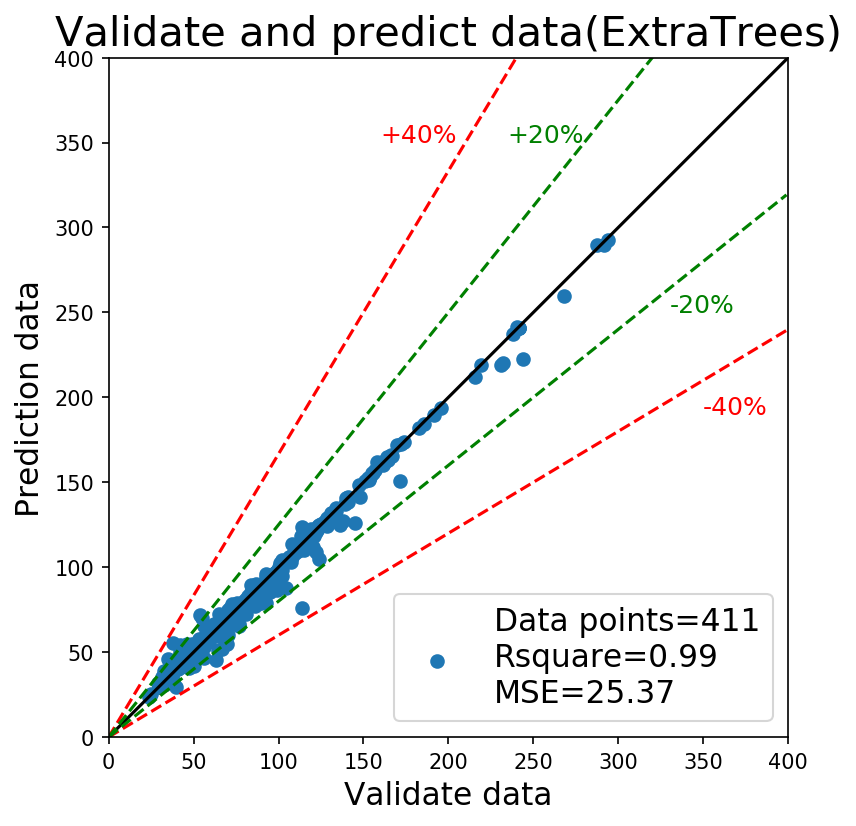 Validate and predict data(ExtraTrees)

400
350
300
250
200
150
100
50
0

Prediction data

+40%
+20%
-20%
-40%

Data points=411
Rsquare=0.99
MSE=25.37

0 50 100 150 200 250 300 350 400

Validate data